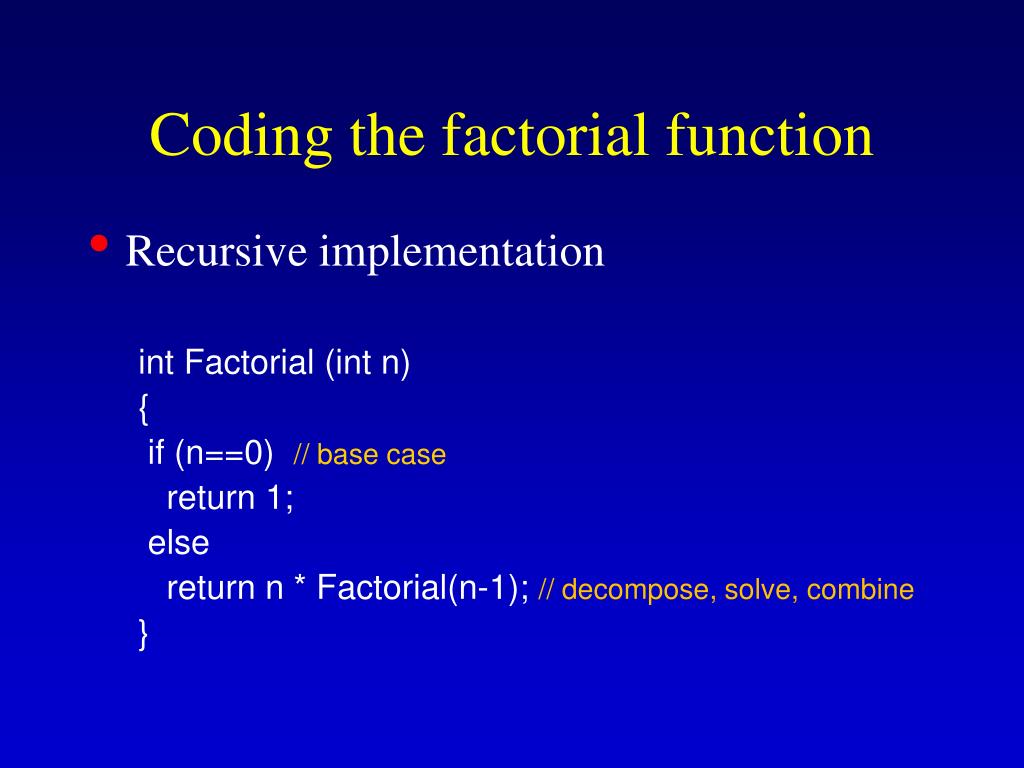 Coding the factorial function

• Recursive implementation

int Factorial (int n)
{
 if (n==0) // base case
  return 1;
 else
  return n * Factorial(n-1); // decompose, solve, combine
}